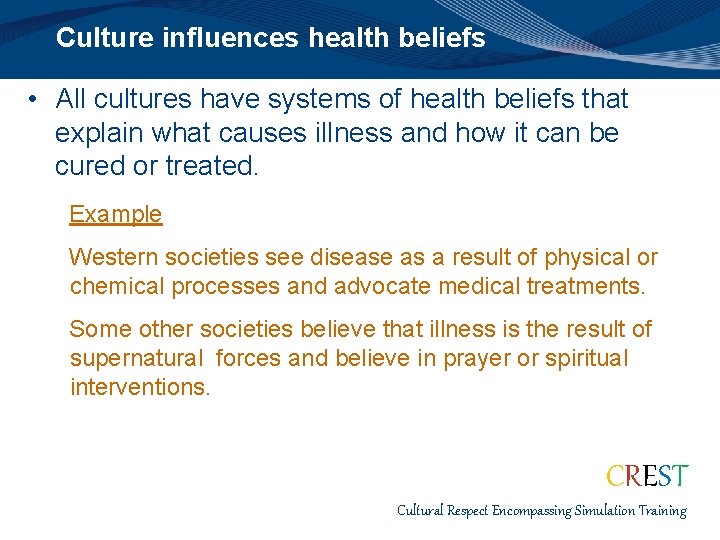 Culture influences health beliefs

• All cultures have systems of health beliefs that explain what causes illness and how it can be cured or treated.

Example

Western societies see disease as a result of physical or chemical processes and advocate medical treatments.

Some other societies believe that illness is the result of supernatural forces and believe in prayer or spiritual interventions.

CREST

Cultural Respect Encompassing Simulation Training